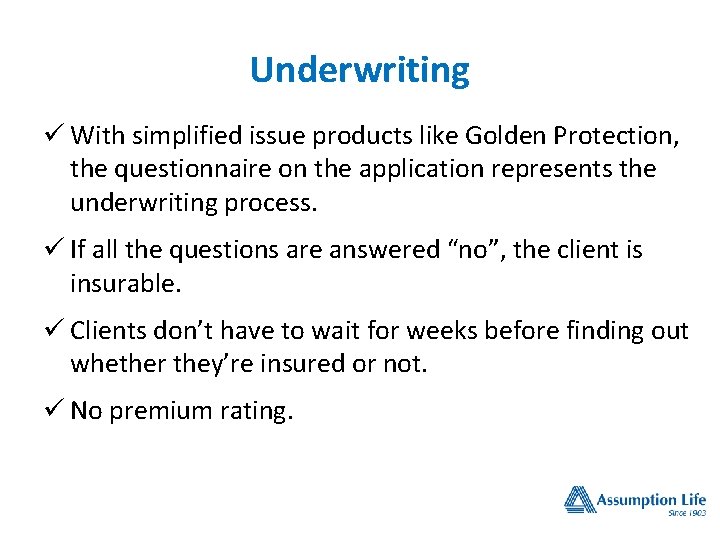 Underwriting

✓ With simplified issue products like Golden Protection, the questionnaire on the application represents the underwriting process.

✓ If all the questions are answered “no”, the client is insurable.

✓ Clients don’t have to wait for weeks before finding out whether they’re insured or not.

✓ No premium rating.

Assumption Life
Since 1903